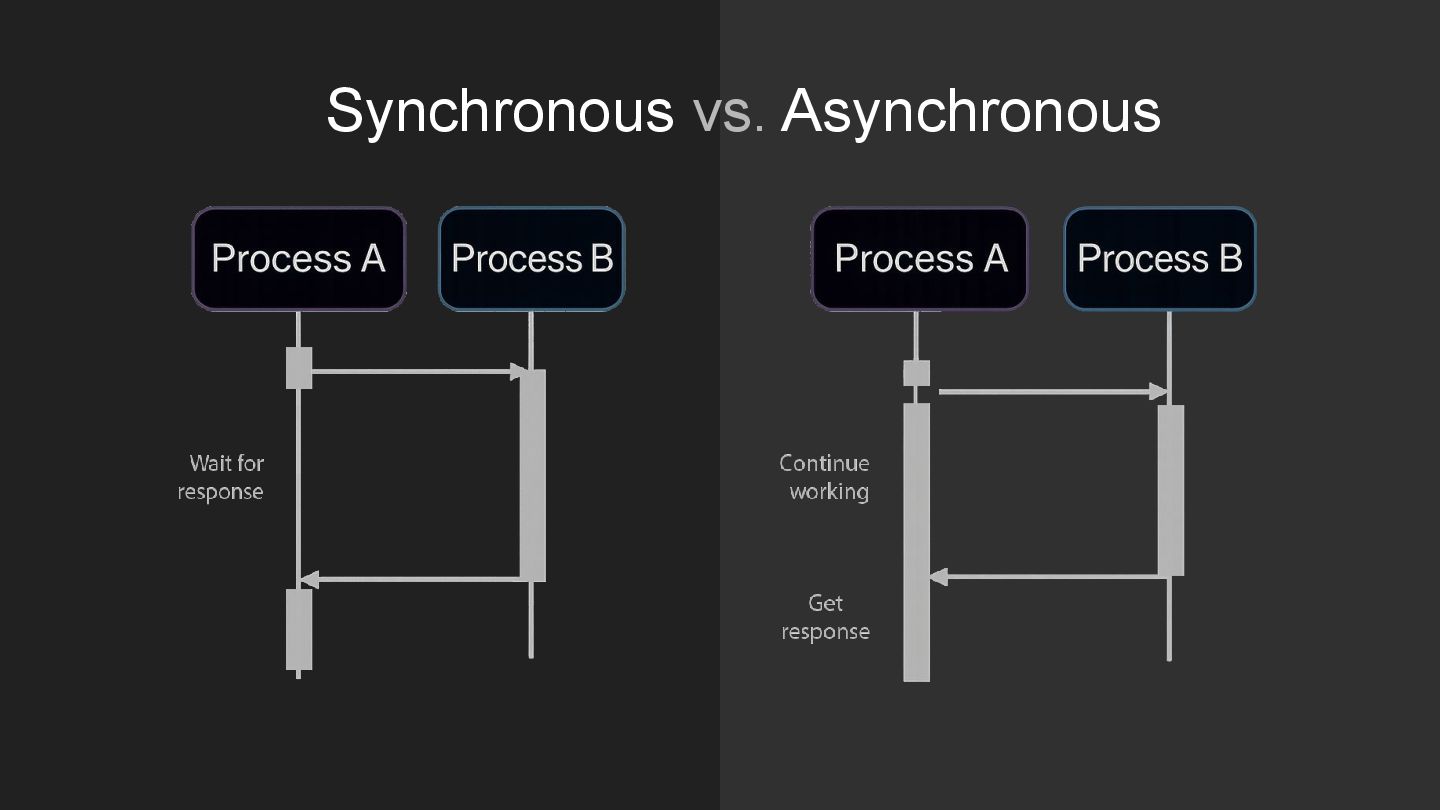 Synchronous vs. Asynchronous

Process A

Process B

Wait for response

Process A

Process B

Continue working

Get response